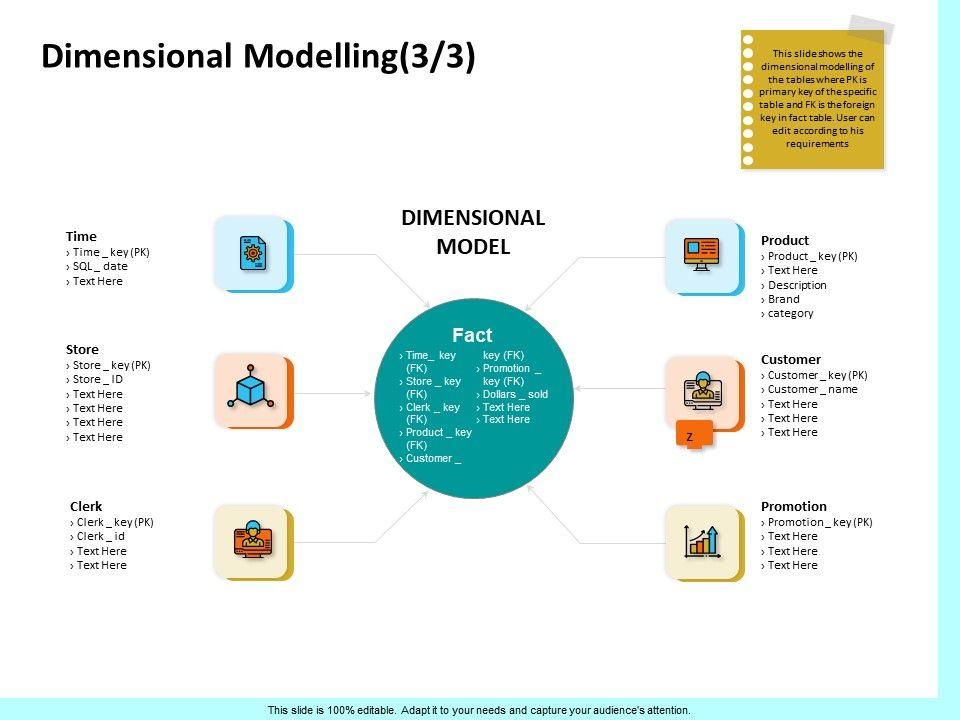 Dimensional Modelling(3/3)

This slide shows the dimensional modelling of the tables where PK is primary key of the specific table and FK is the foreign key in fact table. User can edit according to his requirements

DIMENSIONAL MODEL

Time
› Time _ key (PK)
› SQL _ date
› Text Here

Store
› Store _ key (PK)
› Store _ ID
› Text Here
› Text Here
› Text Here
› Text Here

Clerk
› Clerk _ key (PK)
› Clerk _ id
› Text Here
› Text Here

Fact
› Time_ key (FK)
› Store _ key (FK)
› Clerk _ key (FK)
› Product _ key (FK)
› Customer _ key (FK)
› Promotion _ key (FK)
› Dollars _ sold
› Text Here
› Text Here

Product
› Product _ key (PK)
› Text Here
› Description
› Brand
› category

Customer
› Customer _ key (PK)
› Customer _ name
› Text Here
› Text Here
› Text Here

Z

Promotion
› Promotion _ key (PK)
› Text Here
› Text Here
› Text Here

This slide is 100% editable. Adapt it to your needs and capture your audience's attention.